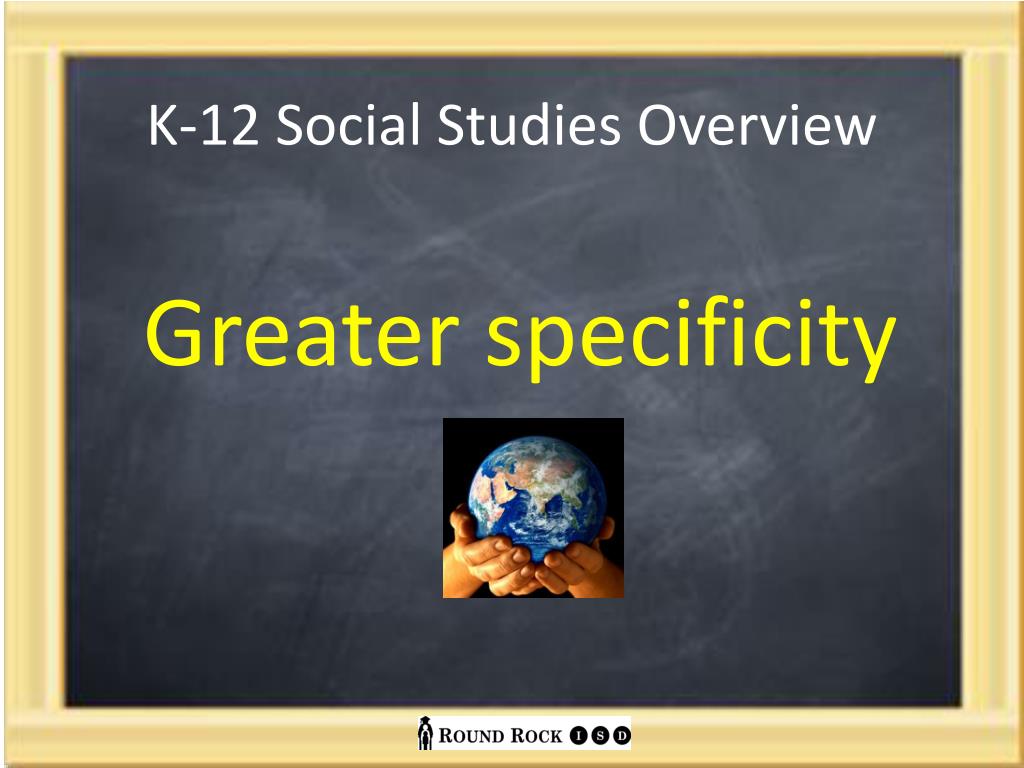 K-12 Social Studies Overview

Greater specificity

ROUND ROCK ISD